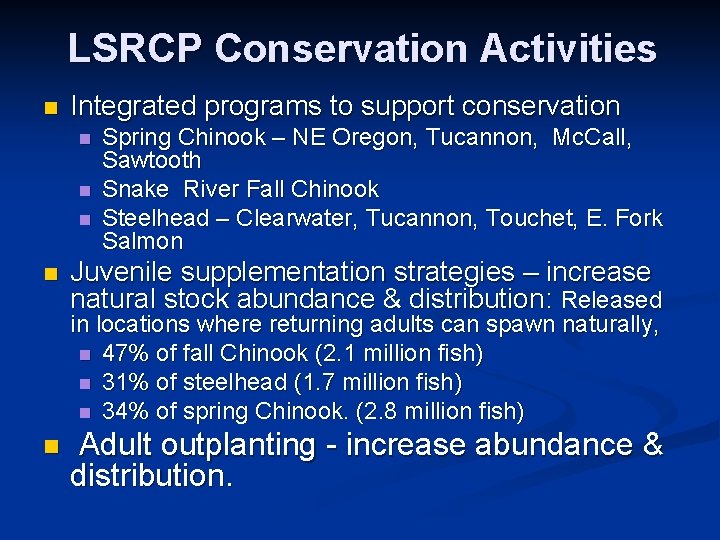 LSRCP Conservation Activities

Integrated programs to support conservation

Spring Chinook – NE Oregon, Tucannon, McCall, Sawtooth

Snake River Fall Chinook

Steelhead – Clearwater, Tucannon, Touchet, E. Fork Salmon

Juvenile supplementation strategies – increase natural stock abundance & distribution: Released in locations where returning adults can spawn naturally,

47% of fall Chinook (2.1 million fish)

31% of steelhead (1.7 million fish)

34% of spring Chinook. (2.8 million fish)

Adult outplanting - increase abundance & distribution.